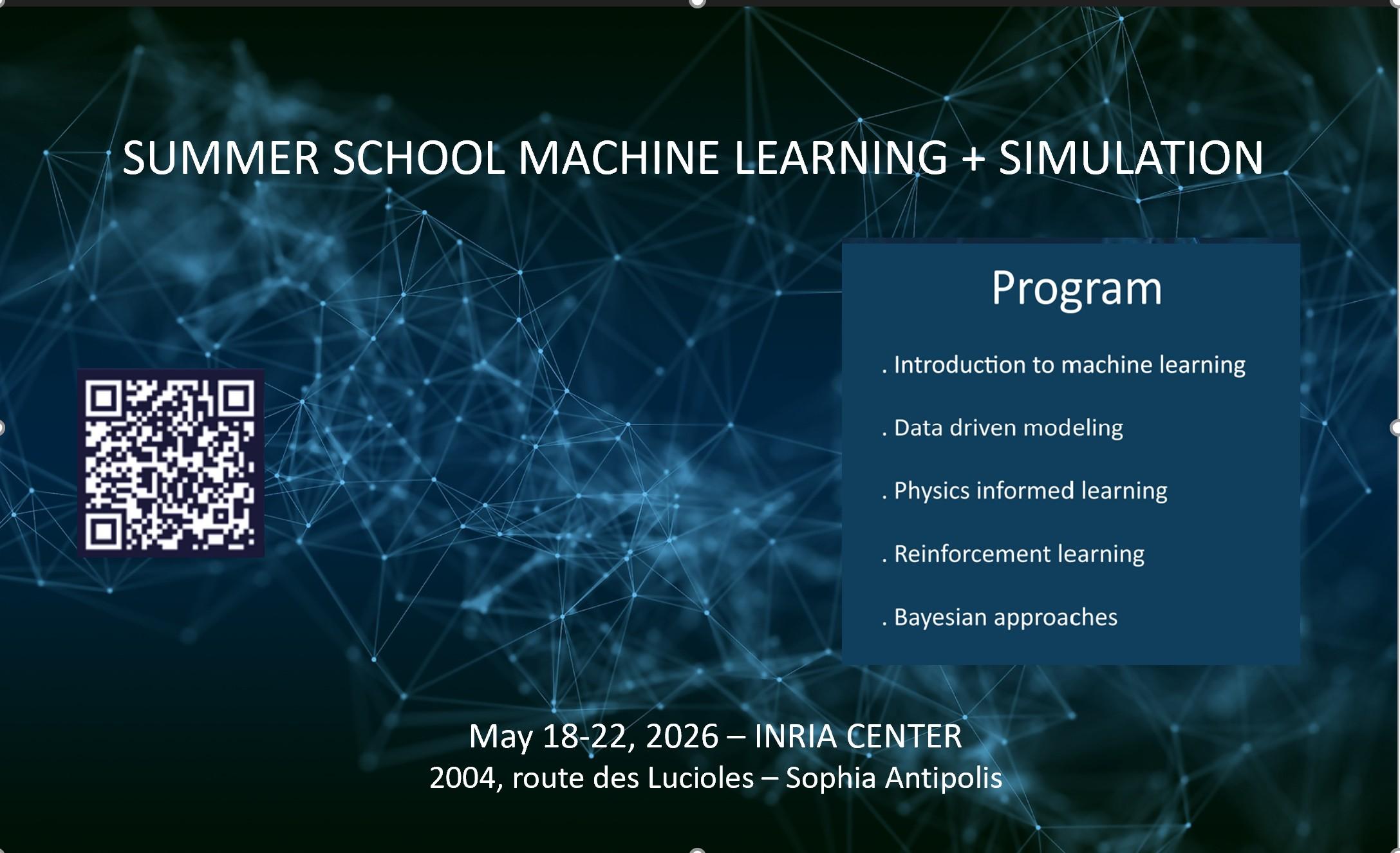 SUMMER SCHOOL MACHINE LEARNING + SIMULATION

Program

. Introduction to machine learning

. Data driven modeling

. Physics informed learning

. Reinforcement learning

. Bayesian approaches

May 18-22, 2026 – INRIA CENTER
2004, route des Lucioles – Sophia Antipolis